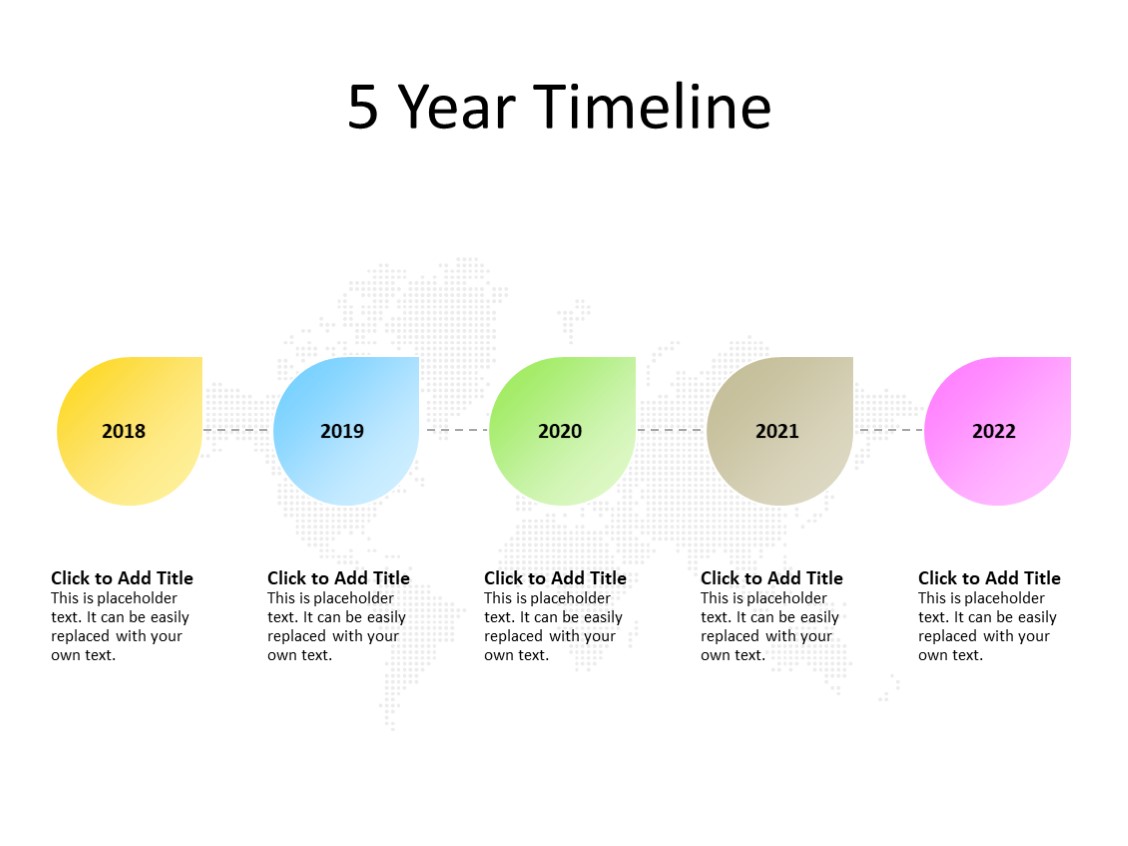 5 Year Timeline

2018

2019

2020

2021

2022

Click to Add Title
This is placeholder text. It can be easily replaced with your own text.

Click to Add Title
This is placeholder text. It can be easily replaced with your own text.

Click to Add Title
This is placeholder text. It can be easily replaced with your own text.

Click to Add Title
This is placeholder text. It can be easily replaced with your own text.

Click to Add Title
This is placeholder text. It can be easily replaced with your own text.